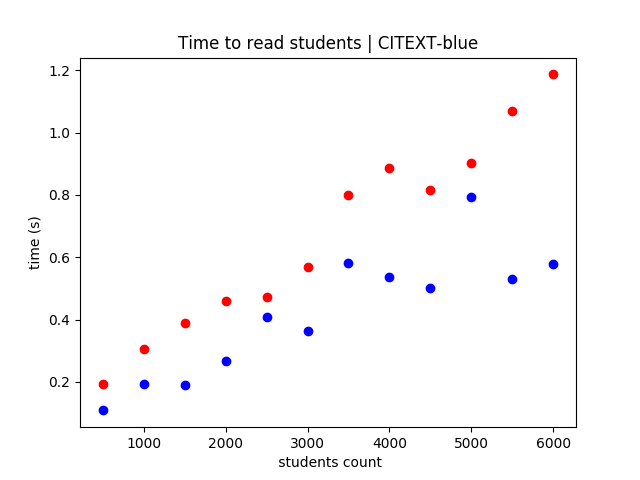 Time to read students | CITEXT-blue

time (s)

1.2
1.0
0.8
0.6
0.4
0.2

1000
2000
3000
4000
5000
6000

students count